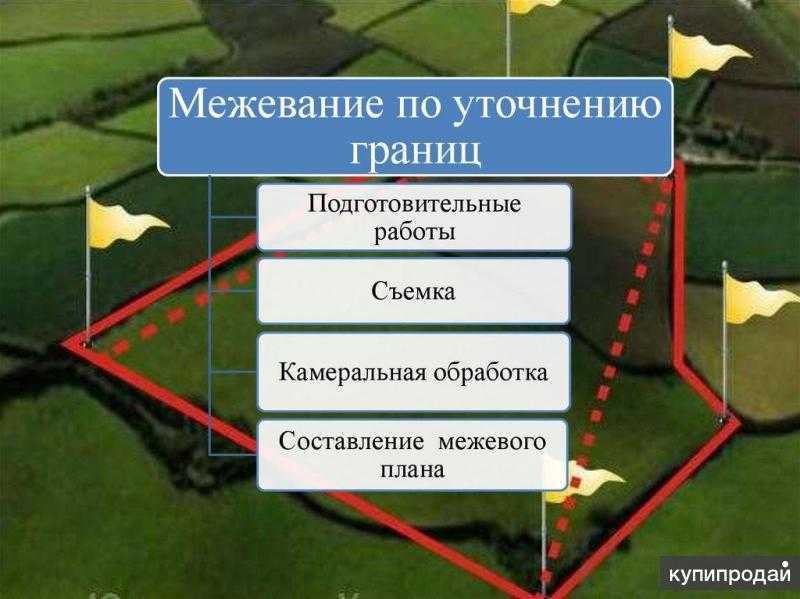 Межевание по уточнению границ

Подготовительные работы

Съемка

Камеральная обработка

Составление межевого плана

купипродай